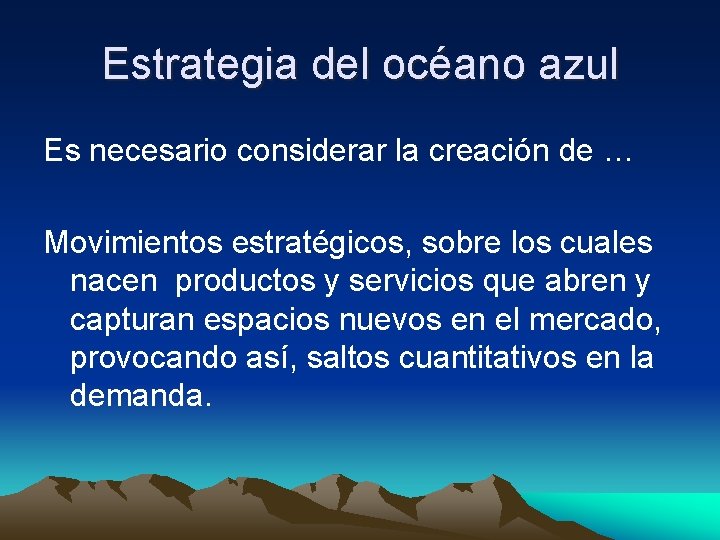 Estrategia del océano azul

Es necesario considerar la creación de …

Movimientos estratégicos, sobre los cuales nacen productos y servicios que abren y capturan espacios nuevos en el mercado, provocando así, saltos cuantitativos en la demanda.